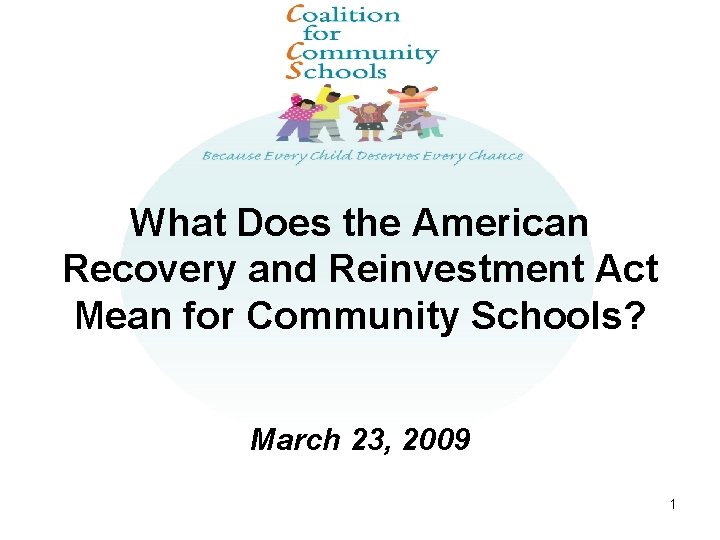 Coalition for Community Schools

Because Every Child Deserves Every Chance

What Does the American Recovery and Reinvestment Act Mean for Community Schools?

March 23, 2009

1